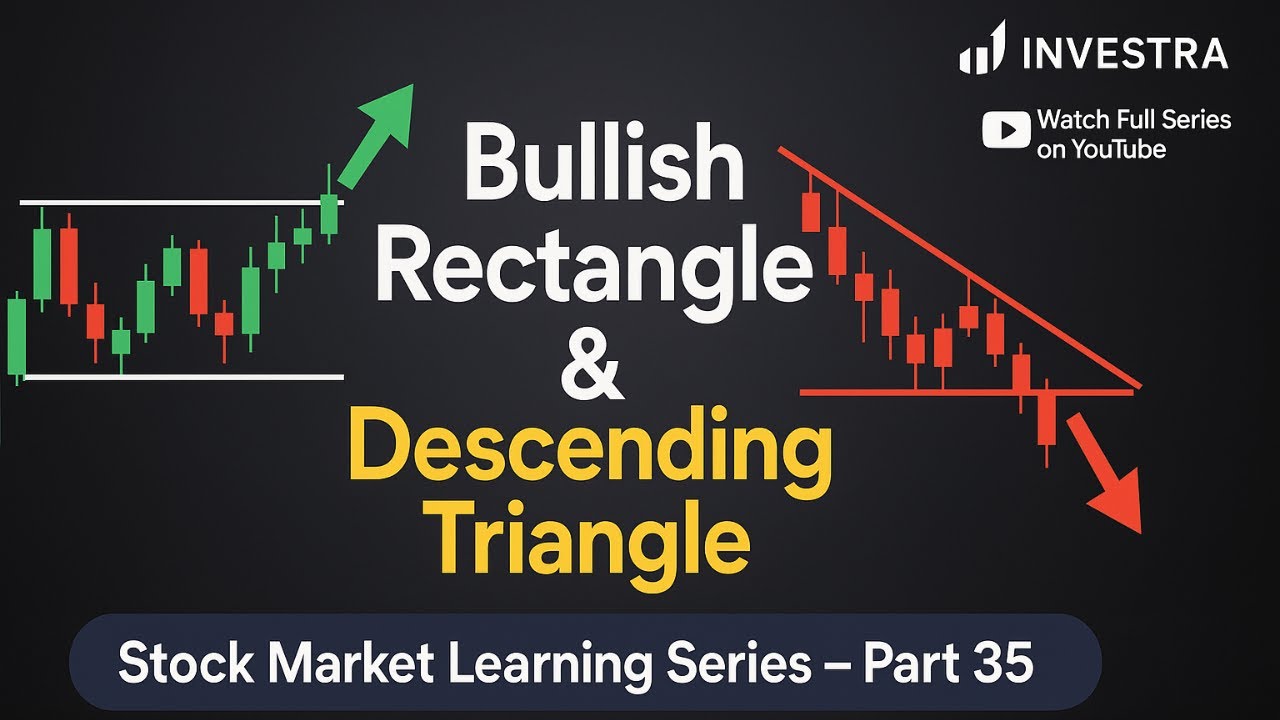 INVESTRA

Watch Full Series on YouTube

Bullish Rectangle & Descending Triangle

Stock Market Learning Series – Part 35